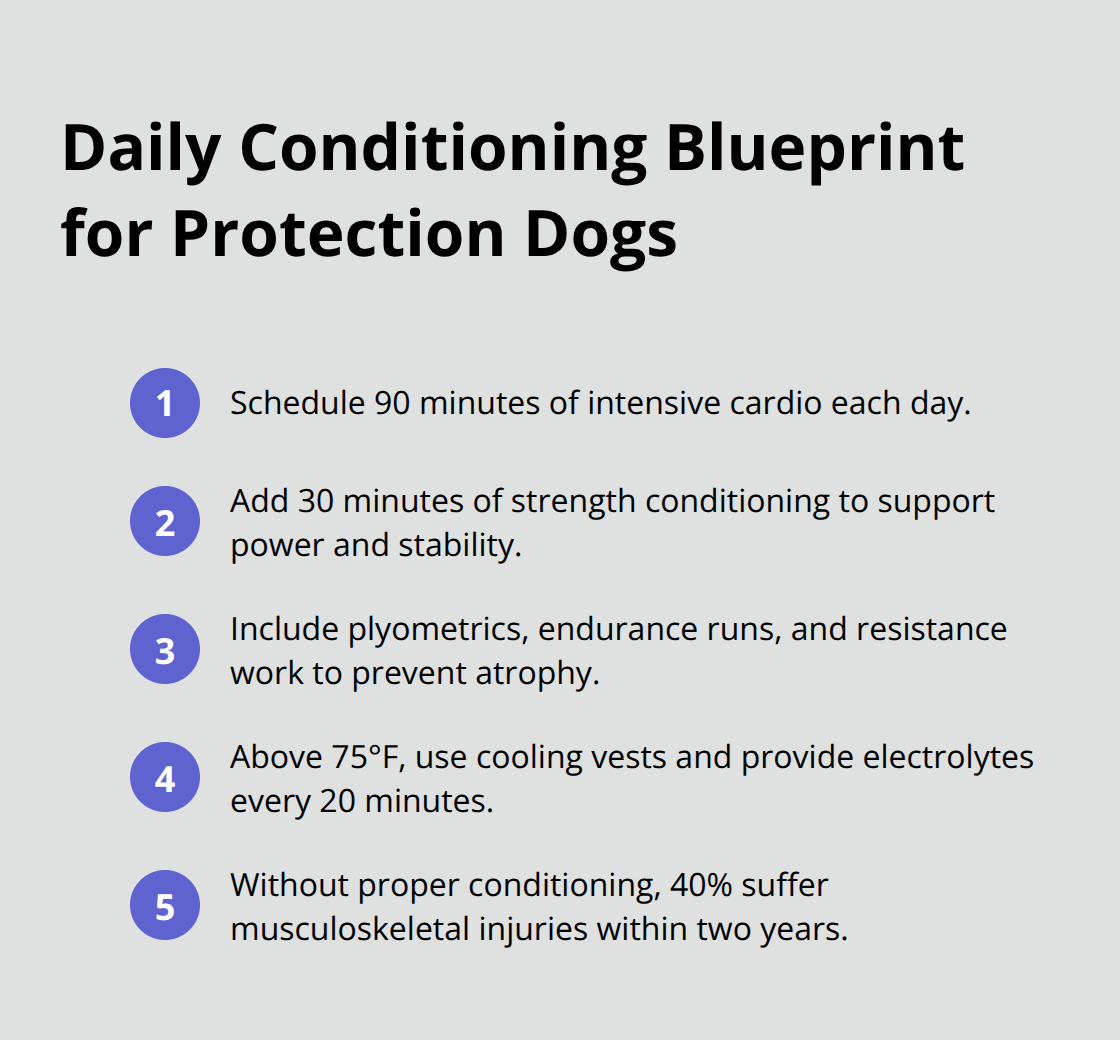 Daily Conditioning Blueprint for Protection Dogs

1 Schedule 90 minutes of intensive cardio each day.

2 Add 30 minutes of strength conditioning to support power and stability.

3 Include plyometrics, endurance runs, and resistance work to prevent atrophy.

4 Above 75°F, use cooling vests and provide electrolytes every 20 minutes.

5 Without proper conditioning, 40% suffer musculoskeletal injuries within two years.